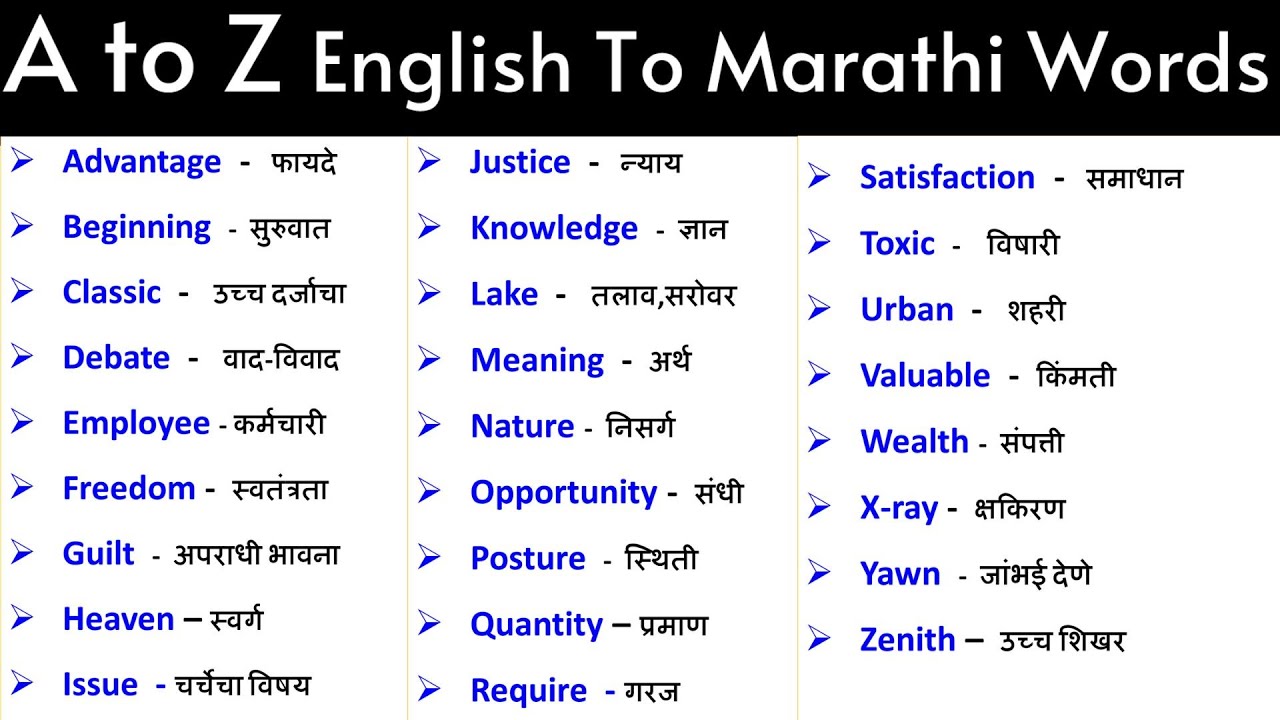 A to Z English To Marathi Words

➢ Advantage - फायदे
➢ Beginning - सुरुवात
➢ Classic - उच्च दर्जाचा
➢ Debate - वाद-विवाद
➢ Employee - कर्मचारी
➢ Freedom - स्वतंत्रता
➢ Guilt - अपराधी भावना
➢ Heaven – स्वर्ग
➢ Issue - चर्चेचा विषय

➢ Justice - न्याय
➢ Knowledge - ज्ञान
➢ Lake - तलाव,सरोवर
➢ Meaning - अर्थ
➢ Nature - निसर्ग
➢ Opportunity - संधी
➢ Posture - स्थिती
➢ Quantity – प्रमाण
➢ Require - गरज

➢ Satisfaction - समाधान
➢ Toxic - विषारी
➢ Urban - शहरी
➢ Valuable - किंमती
➢ Wealth - संपत्ती
➢ X-ray - क्षकिरण
➢ Yawn - जांभई देणे
➢ Zenith – उच्च शिखर